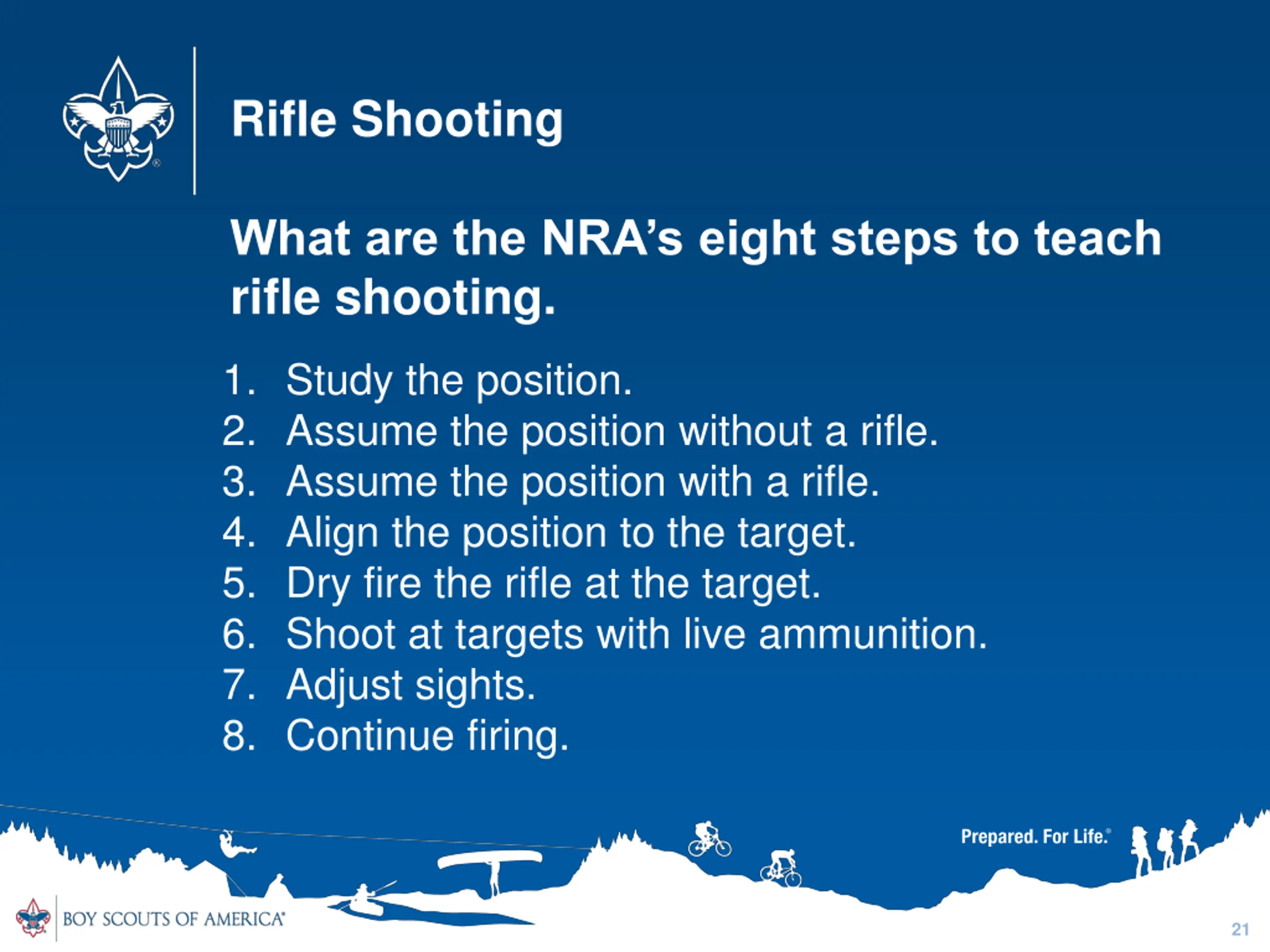 Rifle Shooting

What are the NRA's eight steps to teach rifle shooting.

1. Study the position.
2. Assume the position without a rifle.
3. Assume the position with a rifle.
4. Align the position to the target.
5. Dry fire the rifle at the target.
6. Shoot at targets with live ammunition.
7. Adjust sights.
8. Continue firing.

Prepared. For Life.®

BOY SCOUTS OF AMERICA®

21